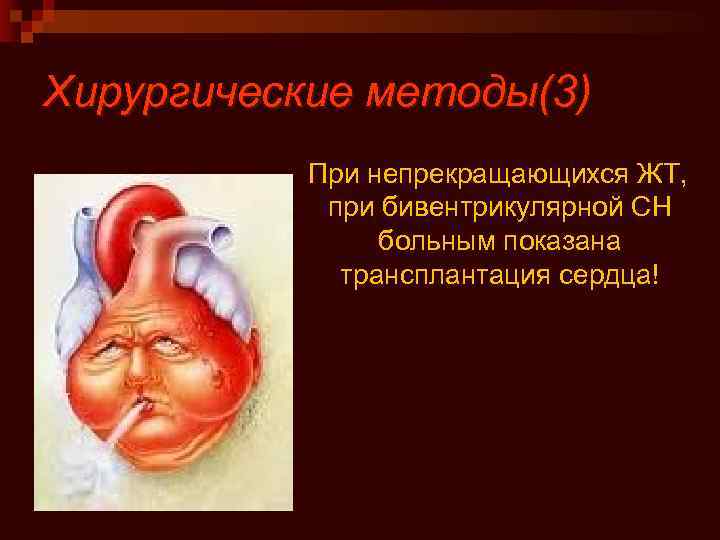 Хирургические методы(3)

При непрекращающихся ЖТ, при бивентрикулярной СН больным показана трансплантация сердца!